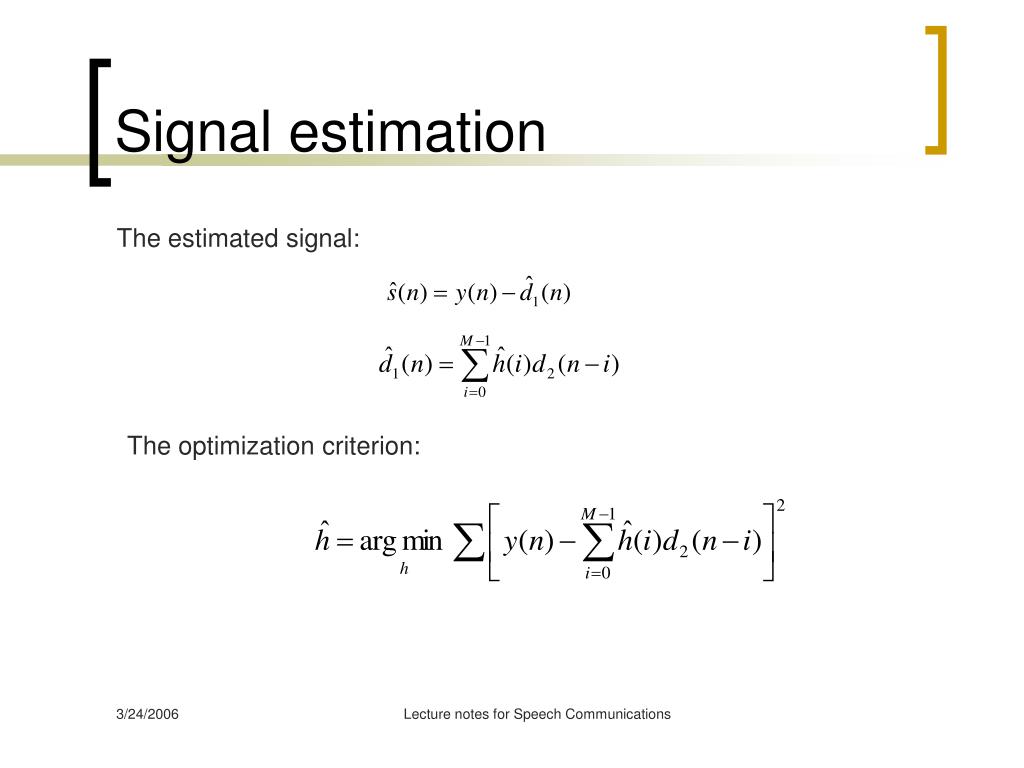 Signal estimation

The estimated signal:

$\hat{s}(n) = y(n) - \hat{d}_1(n)$

$\hat{d}_1(n) = \sum_{i=0}^{M-1} \hat{h}(i) d_2(n-i)$

The optimization criterion:

$\hat{h} = \arg\min_{h} \sum \left[ y(n) - \sum_{i=0}^{M-1} \hat{h}(i) d_2(n-i) \right]^2$

3/24/2006

Lecture notes for Speech Communications